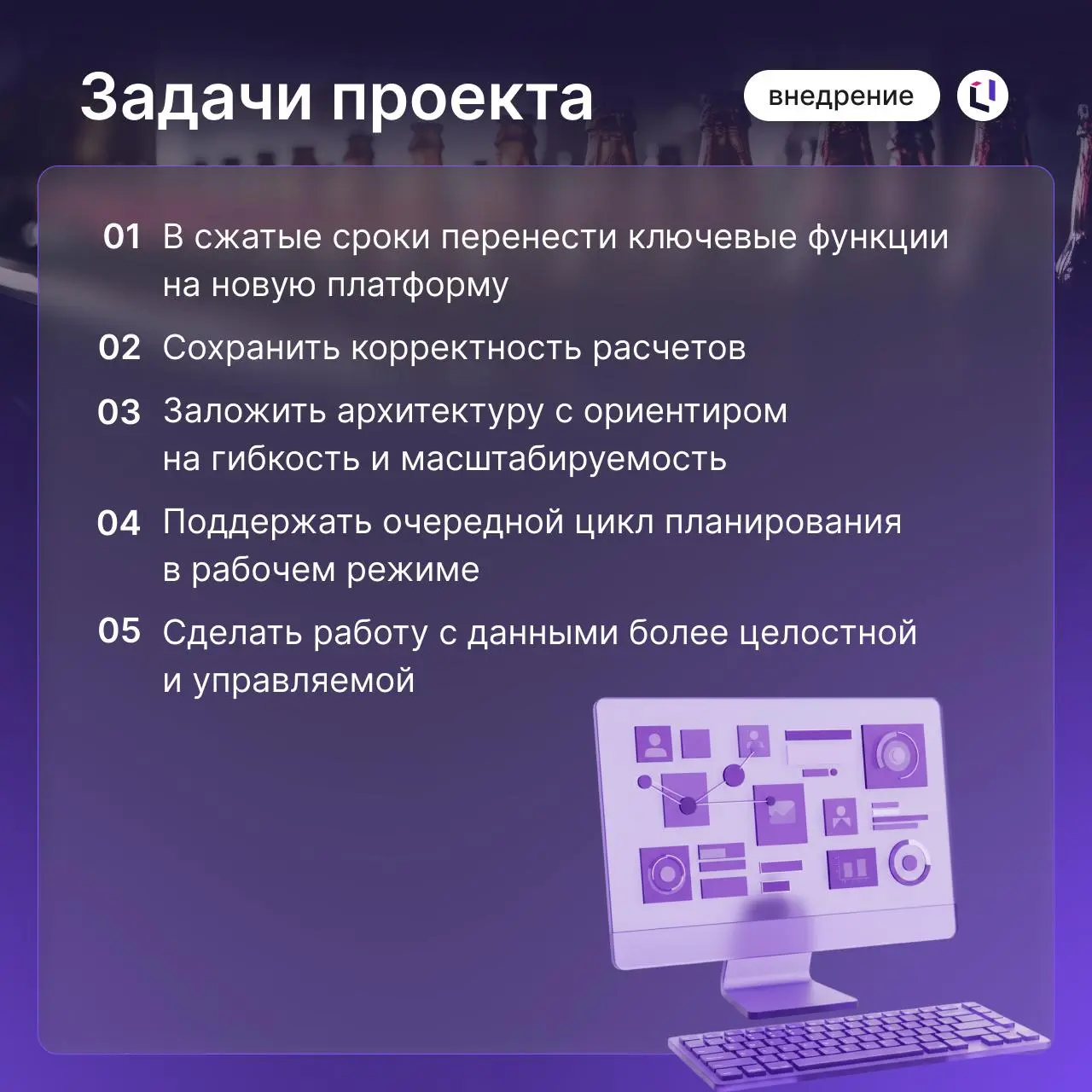 Задачи проекта

внедрение

01 В сжатые сроки перенести ключевые функции на новую платформу

02 Сохранить корректность расчетов

03 Заложить архитектуру с ориентиром на гибкость и масштабируемость

04 Поддержать очередной цикл планирования в рабочем режиме

05 Сделать работу с данными более целостной и управляемой